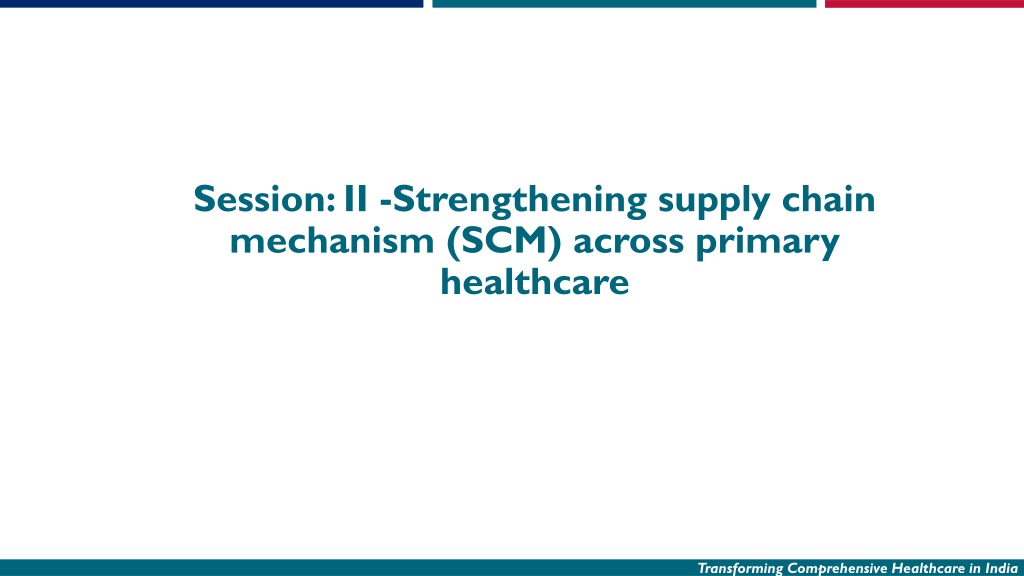 Session: II -Strengthening supply chain mechanism (SCM) across primary healthcare

Transforming Comprehensive Healthcare in India